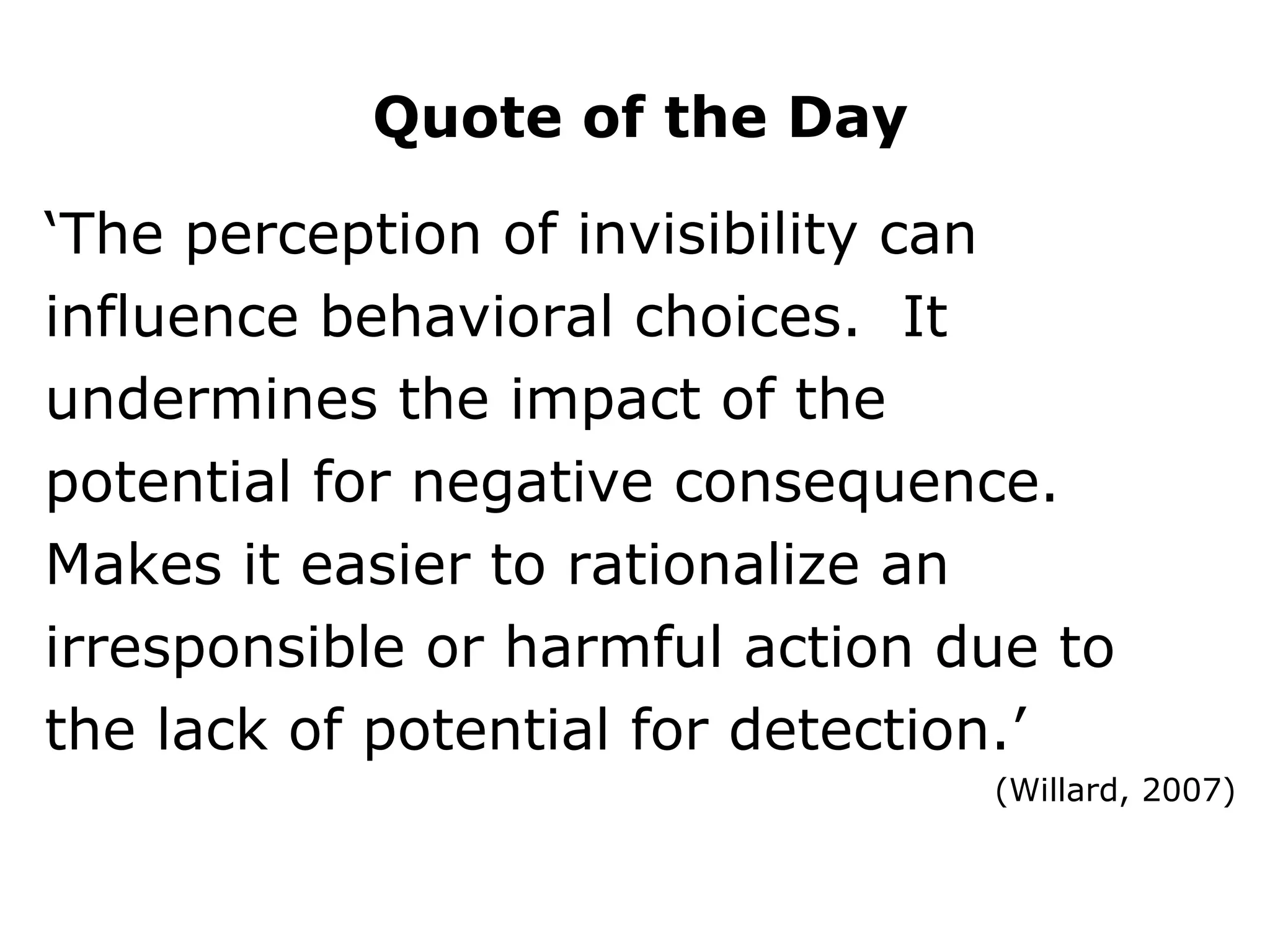 Quote of the Day

‘The perception of invisibility can influence behavioral choices. It undermines the impact of the potential for negative consequence. Makes it easier to rationalize an irresponsible or harmful action due to the lack of potential for detection.’

(Willard, 2007)